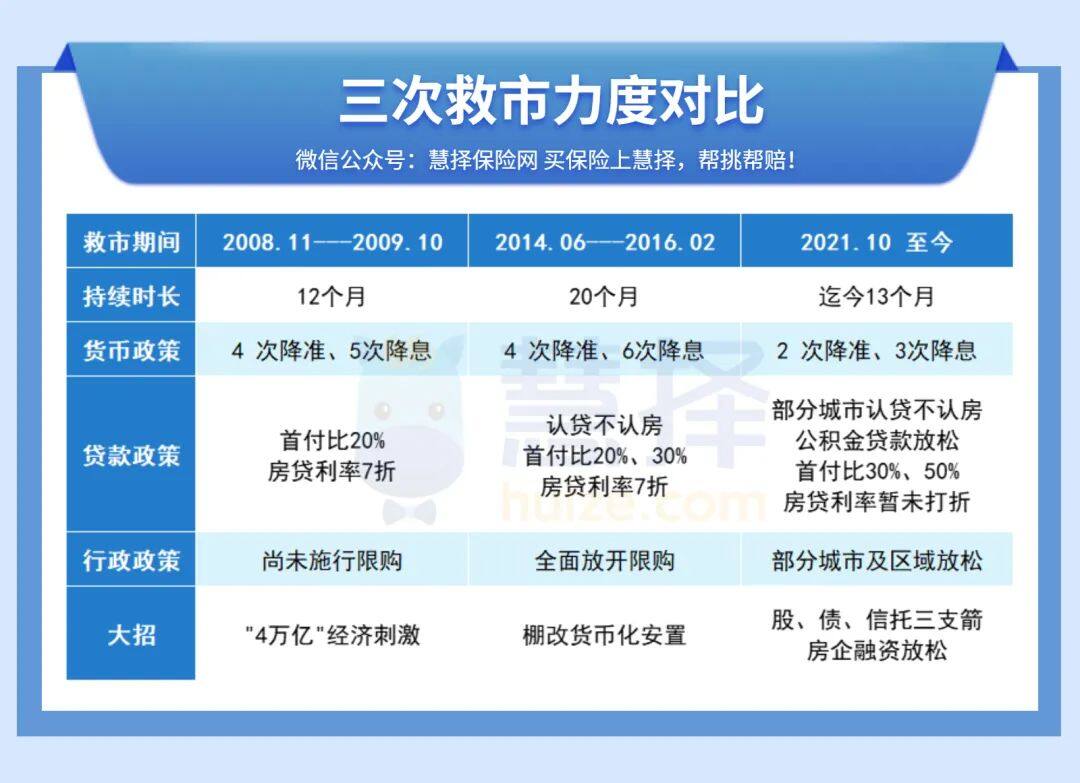 三次救市力度对比

微信公众号：慧择保险网 买保险上慧择，帮挑帮赔！

| 救市期间 | 2008.11——2009.10 | 2014.06——2016.02 | 2021.10 至今 |
|---|---|---|---|
| 持续时长 | 12个月 | 20个月 | 迄今13个月 |
| 货币政策 | 4 次降准、5次降息 | 4 次降准、6次降息 | 2 次降准、3次降息 |
| 贷款政策 | 首付比20% 房贷利率7折 | 认贷不认房 首付比20%、30% 房贷利率7折 | 部分城市认贷不认房 公积金贷款放松 首付比30%、50% 房贷利率暂未打折 |
| 行政政策 | 尚未施行限购 | 全面放开限购 | 部分城市及区域放松 |
| 大招 | "4万亿"经济刺激 | 棚改货币化安置 | 股、债、信托三支箭 房企融资放松 |

慧择
huize.com